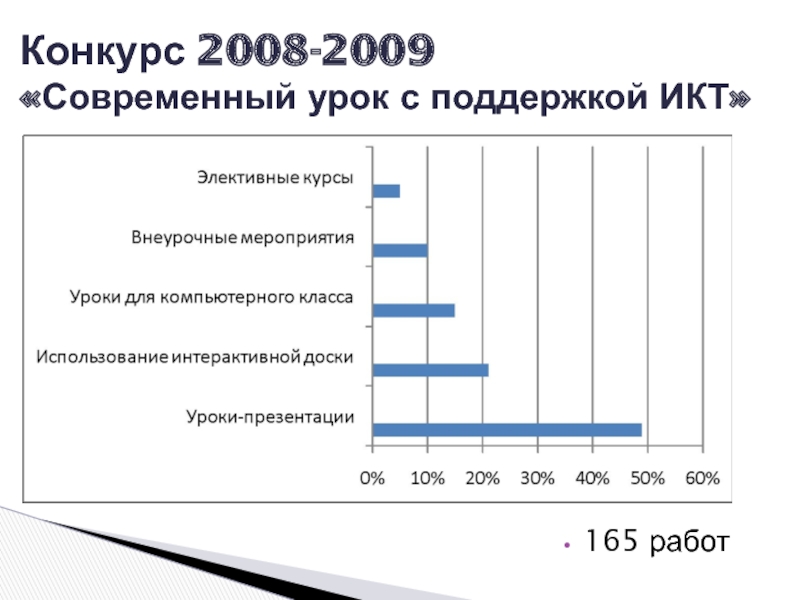 Конкурс 2008-2009
«Современный урок с поддержкой ИКТ»

Элективные курсы
Внеурочные мероприятия
Уроки для компьютерного класса
Использование интерактивной доски
Уроки-презентации

0% 10% 20% 30% 40% 50% 60%

• 165 работ